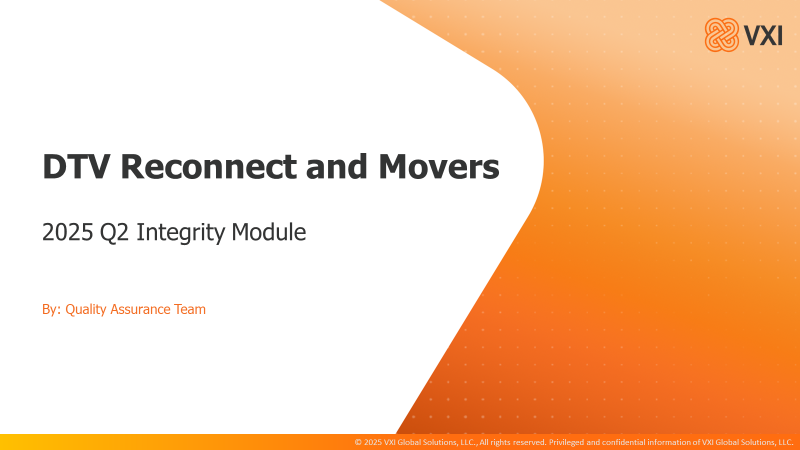 VXI

DTV Reconnect and Movers

2025 Q2 Integrity Module

By: Quality Assurance Team

© 2025 VXI Global Solutions, LLC., All rights reserved. Privileged and confidential information of VXI Global Solutions, LLC.